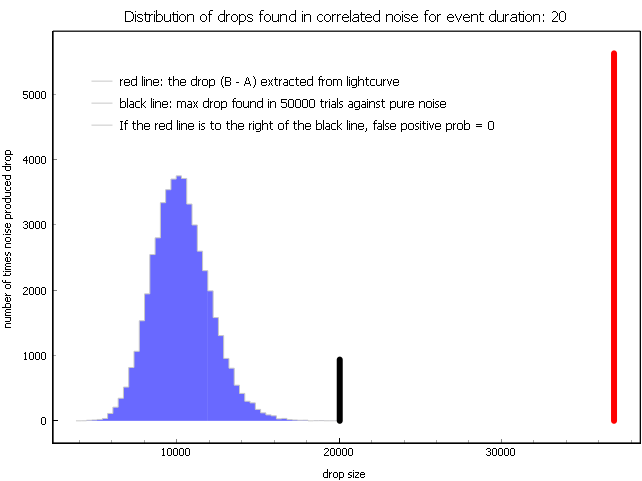 Distribution of drops found in correlated noise for event duration: 20

red line: the drop (B - A) extracted from lightcurve
black line: max drop found in 50000 trials against pure noise
If the red line is to the right of the black line, false positive prob = 0

number of times noise produced drop

5000
4000
3000
2000
1000
0

10000
20000
30000

drop size